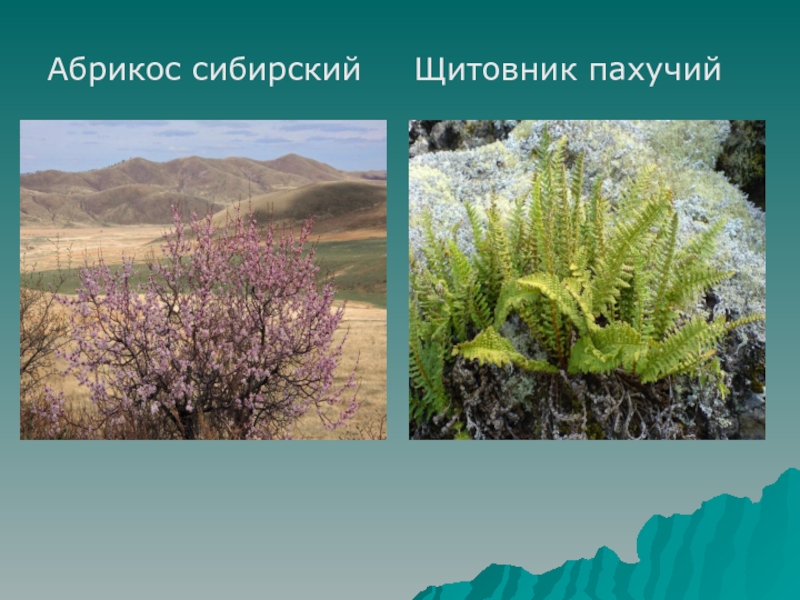 Абрикос сибирский

Щитовник пахучий